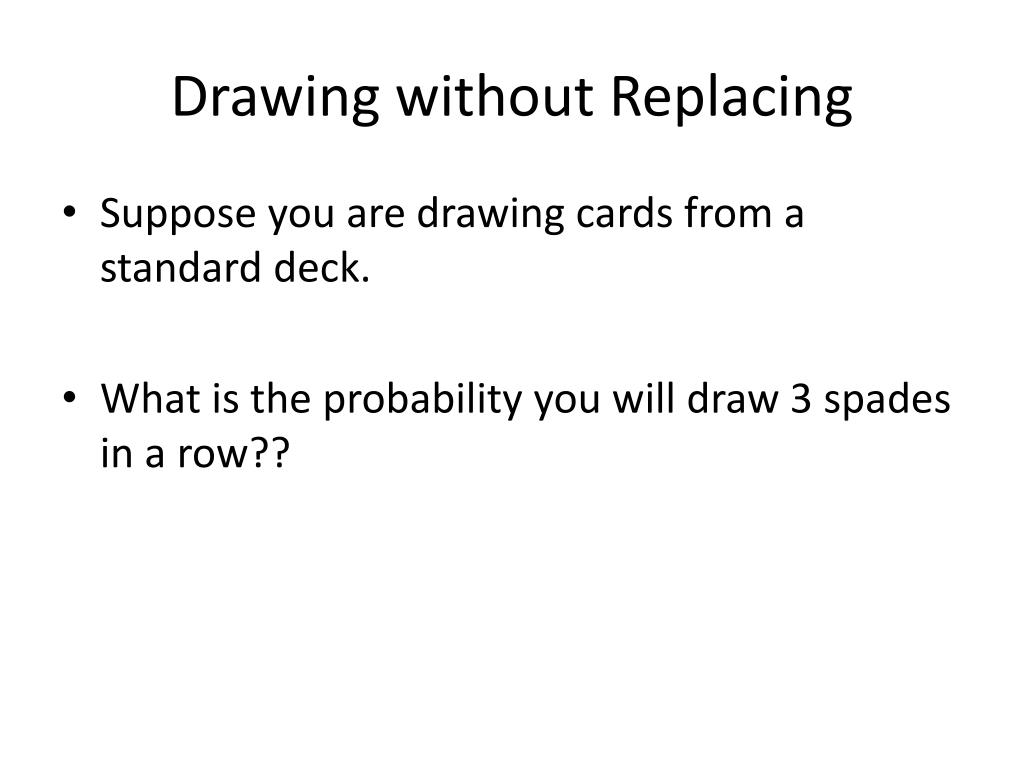 Drawing without Replacing

• Suppose you are drawing cards from a standard deck.

• What is the probability you will draw 3 spades in a row??